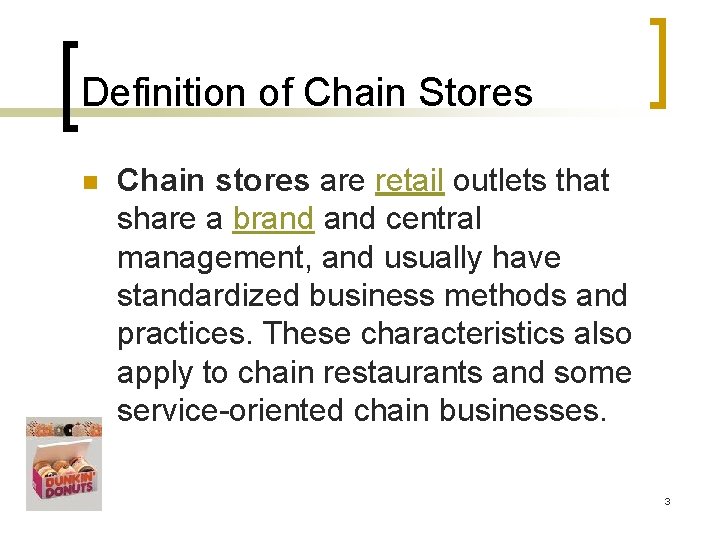 Definition of Chain Stores

Chain stores are retail outlets that share a brand and central management, and usually have standardized business methods and practices. These characteristics also apply to chain restaurants and some service-oriented chain businesses.

DUNKIN' DONUTS

3